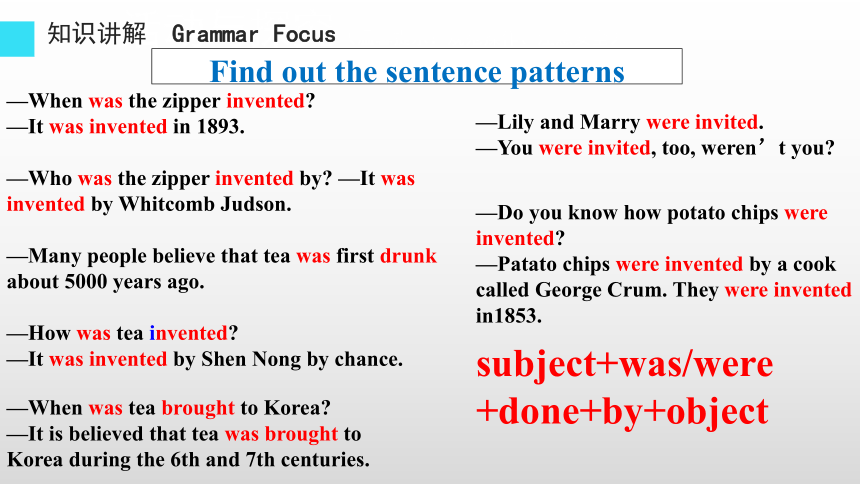 知识讲解 Grammar Focus

Find out the sentence patterns

—When was the zipper invented?
—It was invented in 1893.

—Who was the zipper invented by? —It was invented by Whitcomb Judson.

—Many people believe that tea was first drunk about 5000 years ago.

—How was tea invented?
—It was invented by Shen Nong by chance.

—When was tea brought to Korea?
—It is believed that tea was brought to Korea during the 6th and 7th centuries.

—Lily and Marry were invited.
—You were invited, too, weren’t you?

—Do you know how potato chips were invented?
—Patato chips were invented by a cook called George Crum. They were invented in1853.

subject+was/were +done+by+object